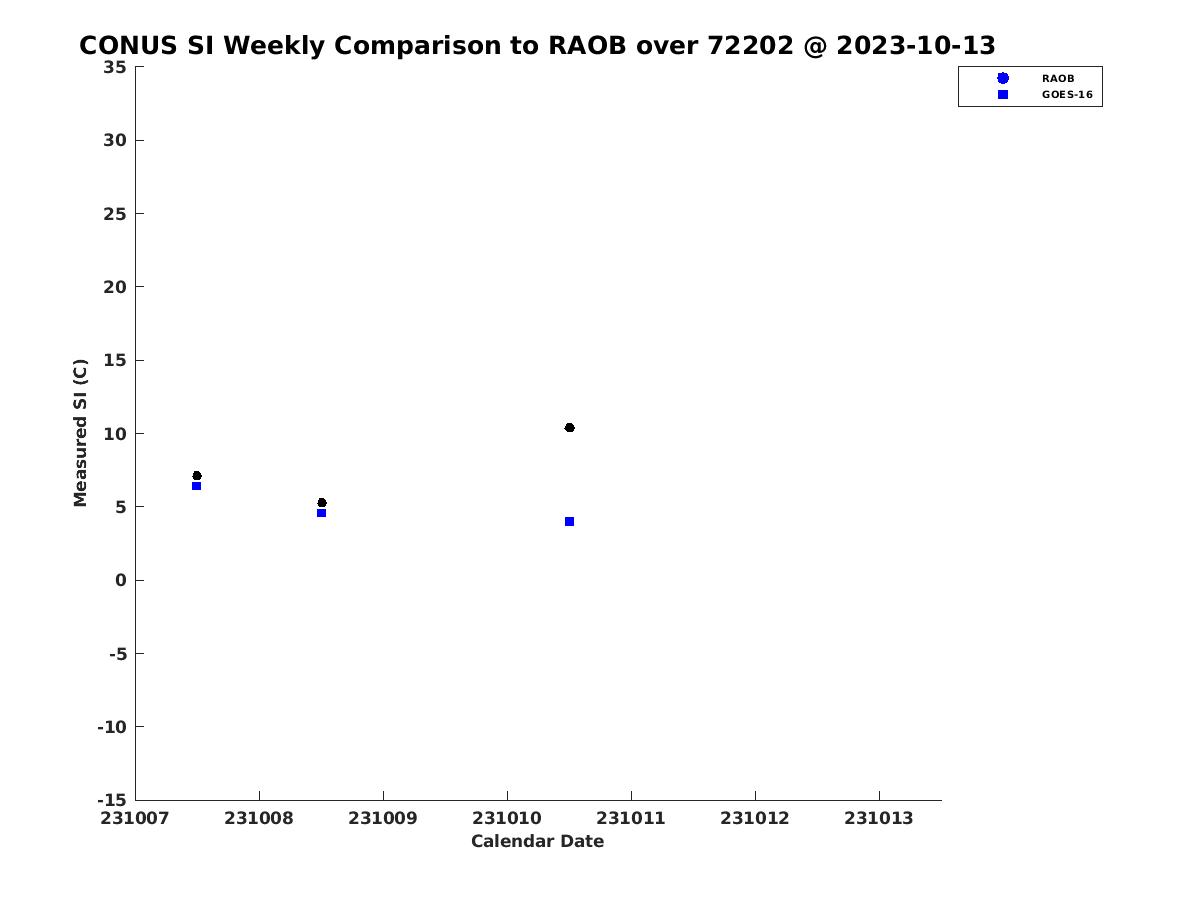 CONUS SI Weekly Comparison to RAOB over 72202 @ 2023-10-13

RAOB
GOES-16

35
30
25
20
15
10
5
0
-5
-10
-15

Measured SI (C)

231007 231008 231009 231010 231011 231012 231013

Calendar Date